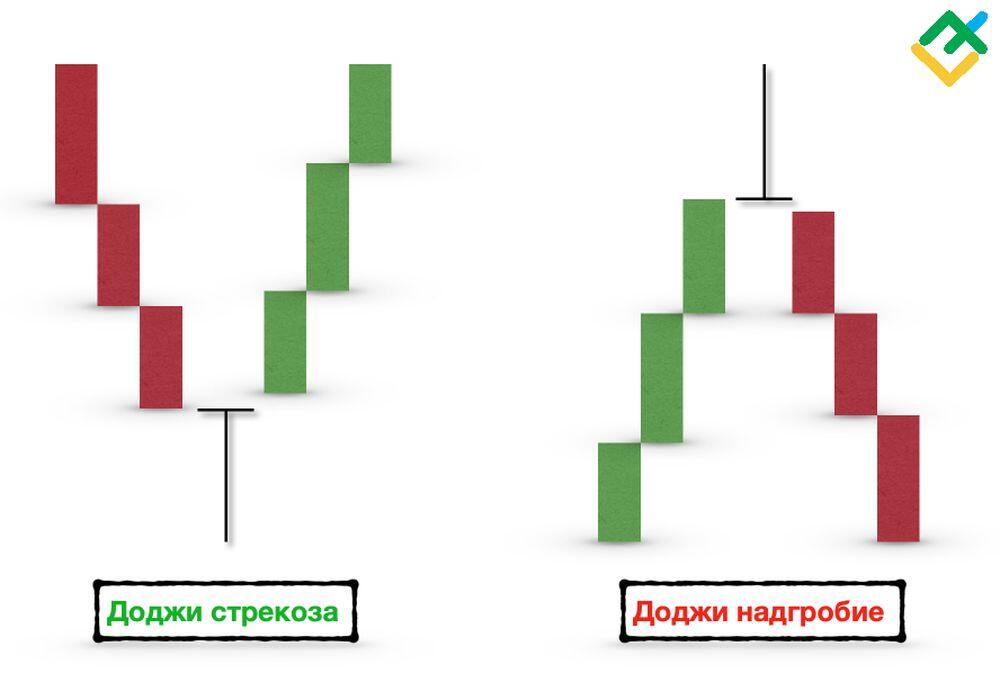 Доджи стрекоза

Доджи надгробие